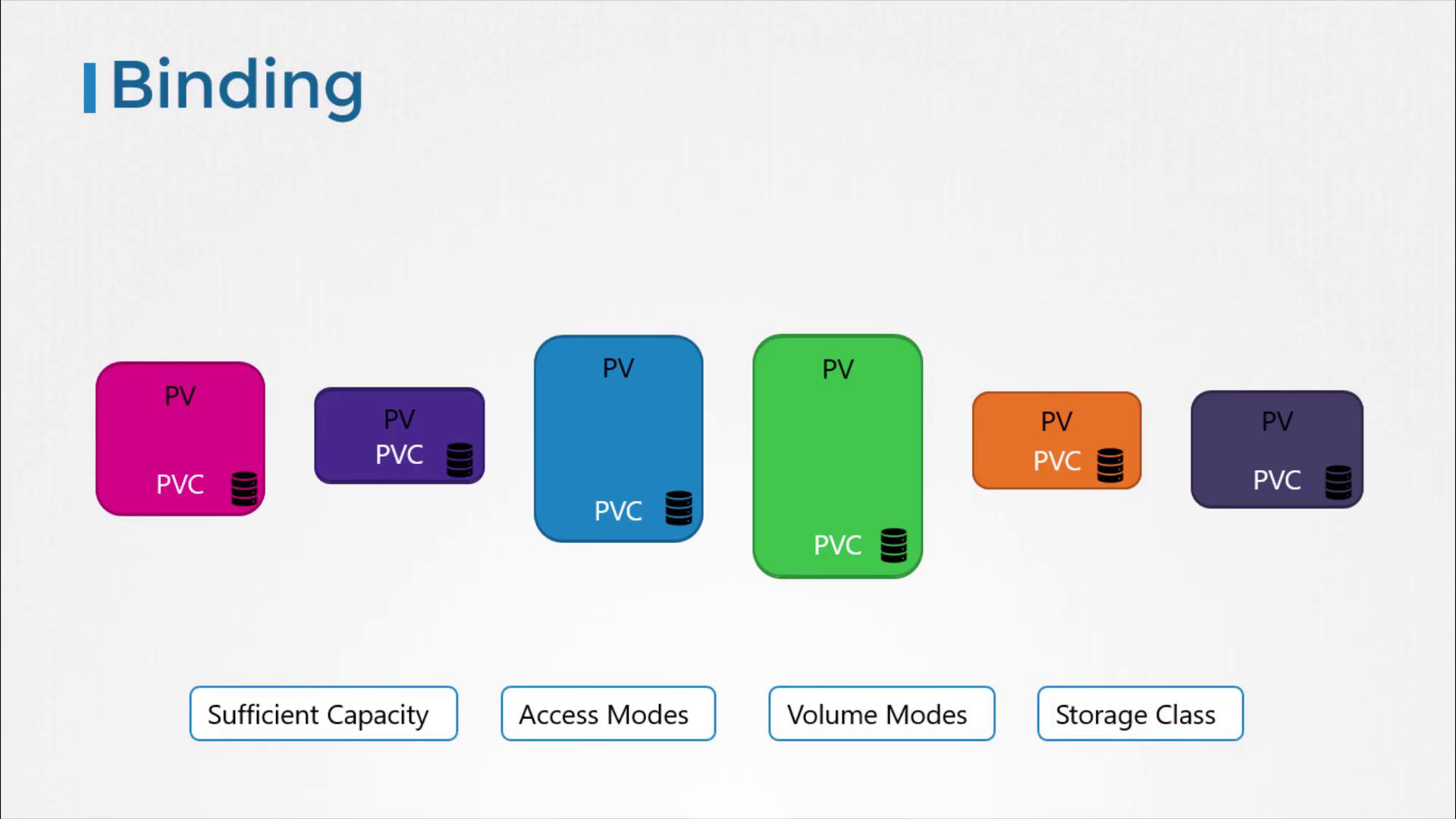 Binding

PV
PVC

PV
PVC

PV
PVC

PV
PVC

PV
PVC

PV
PVC

Sufficient Capacity

Access Modes

Volume Modes

Storage Class